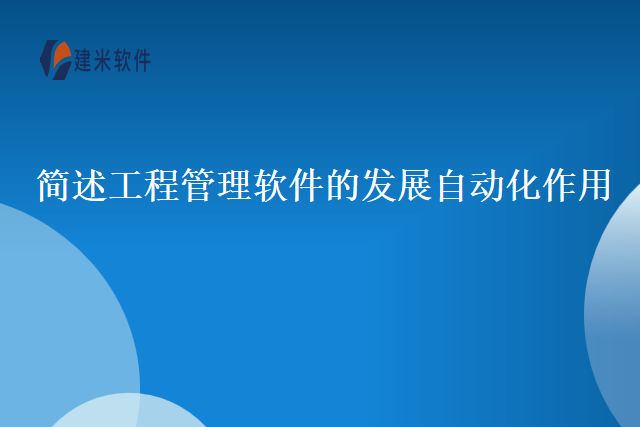 建米软件

简述工程管理软件的发展自动化作用